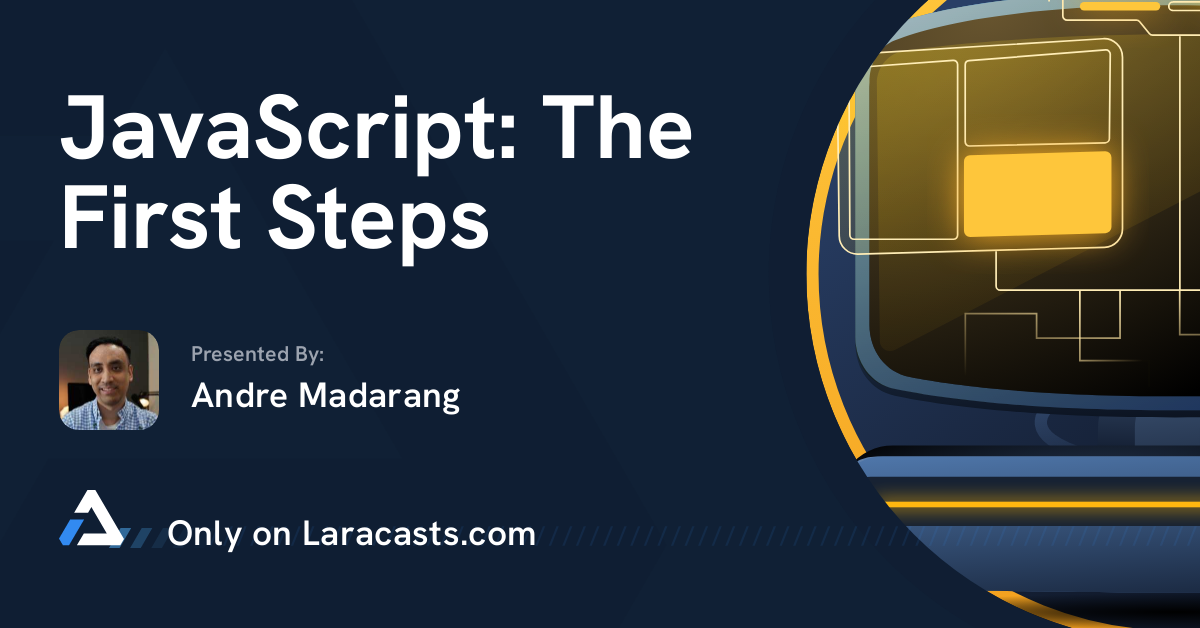 JavaScript: The First Steps

Presented By:
Andre Madarang

Only on Laracasts.com